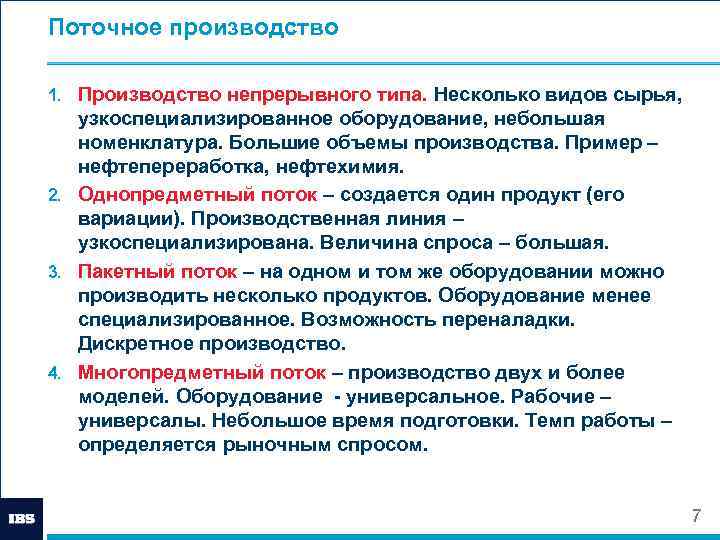 Поточное производство

1. Производство непрерывного типа. Несколько видов сырья, узкоспециализированное оборудование, небольшая номенклатура. Большие объемы производства. Пример – нефтепереработка, нефтехимия.

2. Однопредметный поток – создается один продукт (его вариации). Производственная линия – узкоспециализирована. Величина спроса – большая.

3. Пакетный поток – на одном и том же оборудовании можно производить несколько продуктов. Оборудование менее специализированное. Возможность переналадки. Дискретное производство.

4. Многопредметный поток – производство двух и более моделей. Оборудование - универсальное. Рабочие – универсалы. Небольшое время подготовки. Темп работы – определяется рыночным спросом.

IBS

7